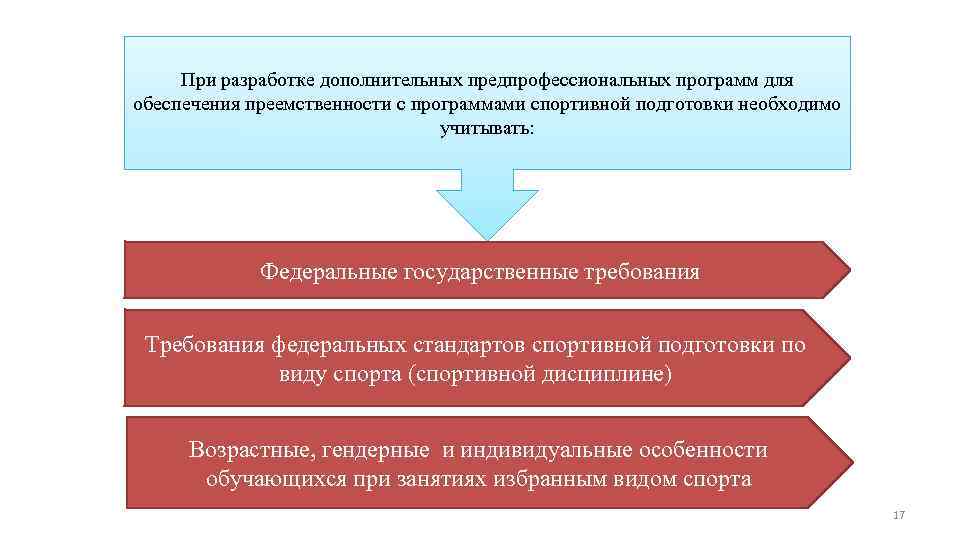 При разработке дополнительных предпрофессиональных программ для обеспечения преемственности с программами спортивной подготовки необходимо учитывать:

Федеральные государственные требования

Требования федеральных стандартов спортивной подготовки по виду спорта (спортивной дисциплине)

Возрастные, гендерные и индивидуальные особенности обучающихся при занятиях избранным видом спорта

17